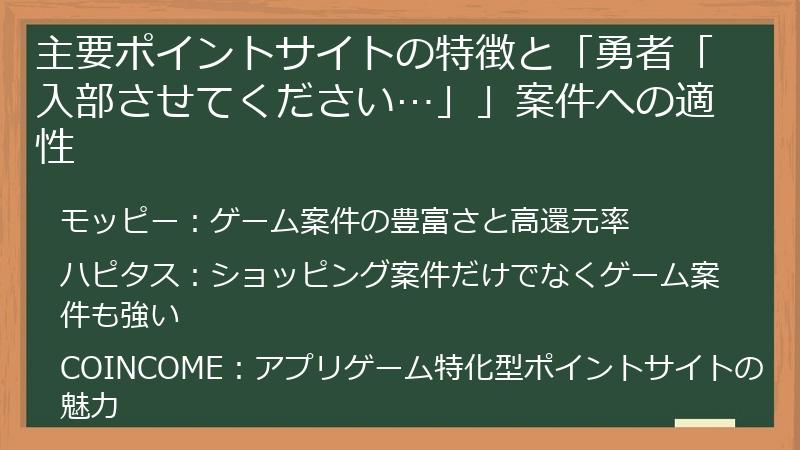 主要ポイントサイトの特徴と「勇者「入部させてください…」」案件への適性

モッピー：ゲーム案件の豊富さと高還元率

ハピタス：ショッピング案件だけでなくゲーム案件も強い

COINCOME：アプリゲーム特化型ポイントサイトの魅力